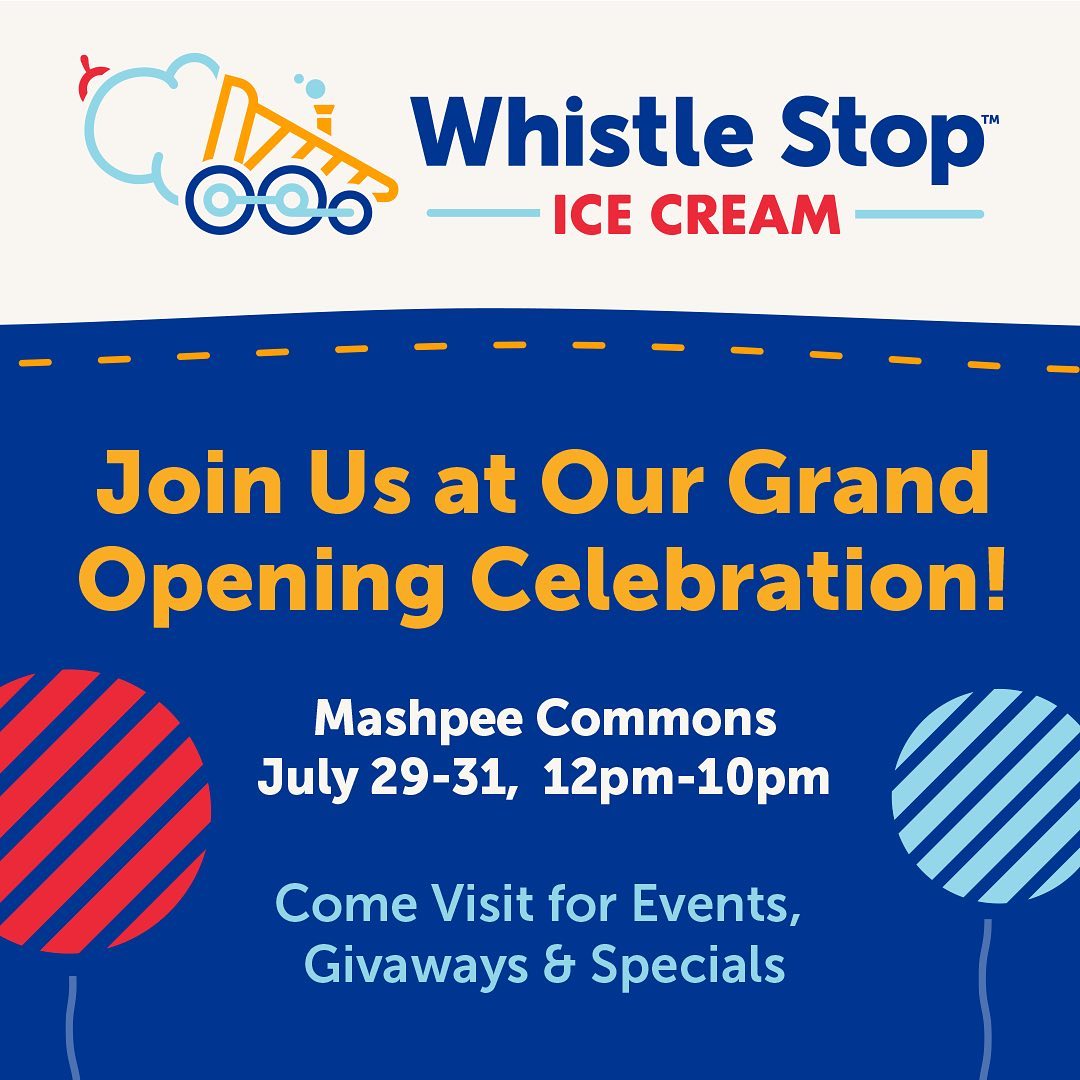 Whistle Stop™
ICE CREAM

Join Us at Our Grand Opening Celebration!

Mashpee Commons
July 29-31, 12pm-10pm

Come Visit for Events, Givaways & Specials